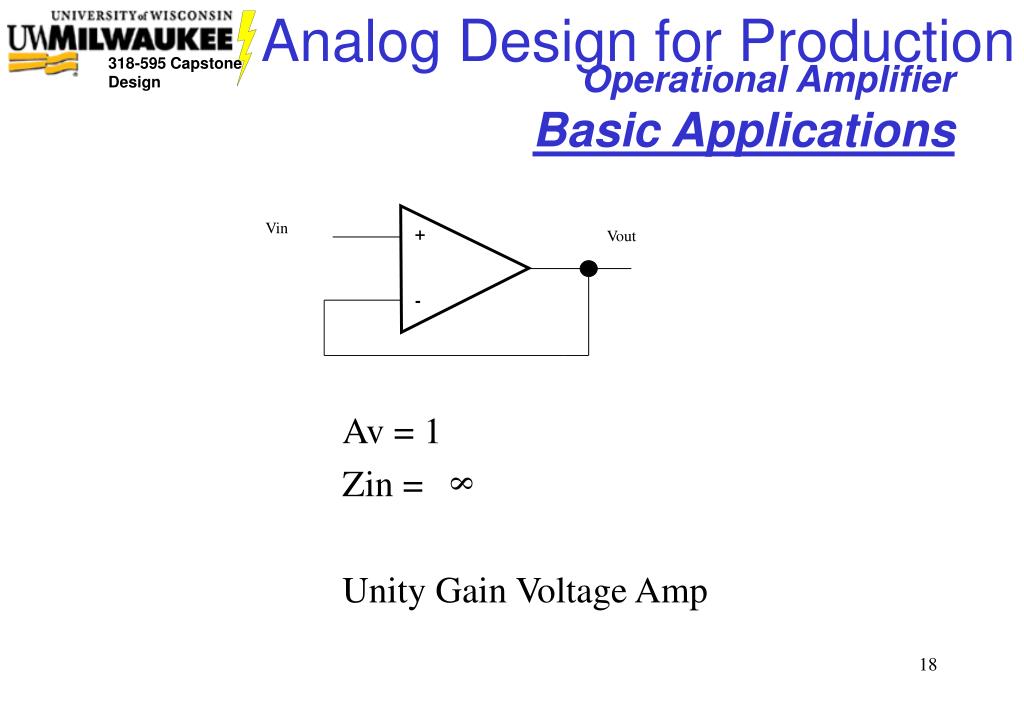 UNIVERSITY of WISCONSIN
UWMILWAUKEE
318-595 Capstone Design

Analog Design for Production

Operational Amplifier

Basic Applications

Vin

+

-

Vout

Av = 1

Zin = $\infty$

Unity Gain Voltage Amp

18